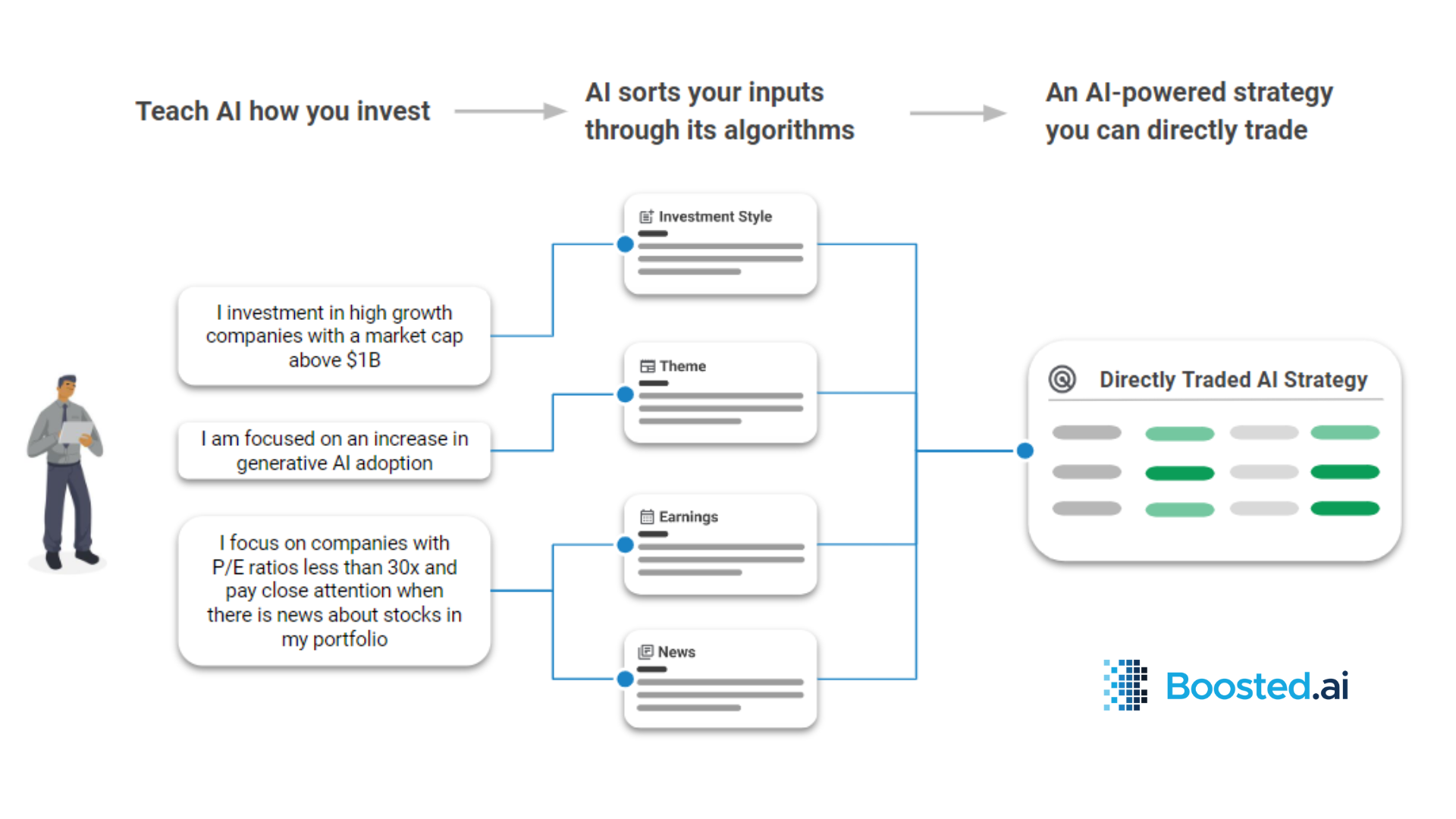 Teach AI how you invest

AI sorts your inputs through its algorithms

An AI-powered strategy you can directly trade

I investment in high growth companies with a market cap above $1B

I am focused on an increase in generative AI adoption

I focus on companies with P/E ratios less than 30x and pay close attention when there is news about stocks in my portfolio

Investment Style

Theme

Earnings

News

Directly Traded AI Strategy

Boosted.ai